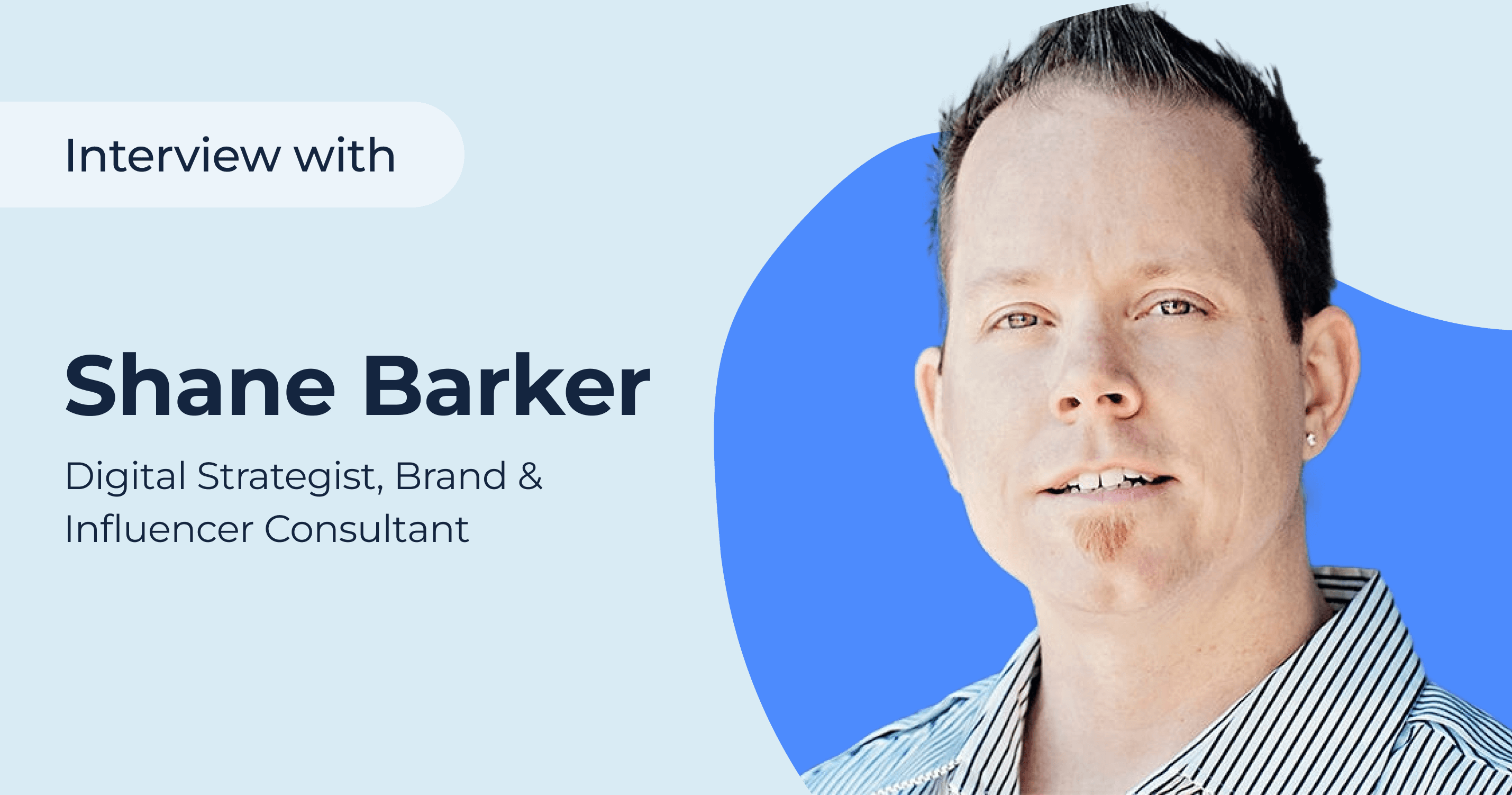 Interview with

Shane Barker

Digital Strategist, Brand & Influencer Consultant